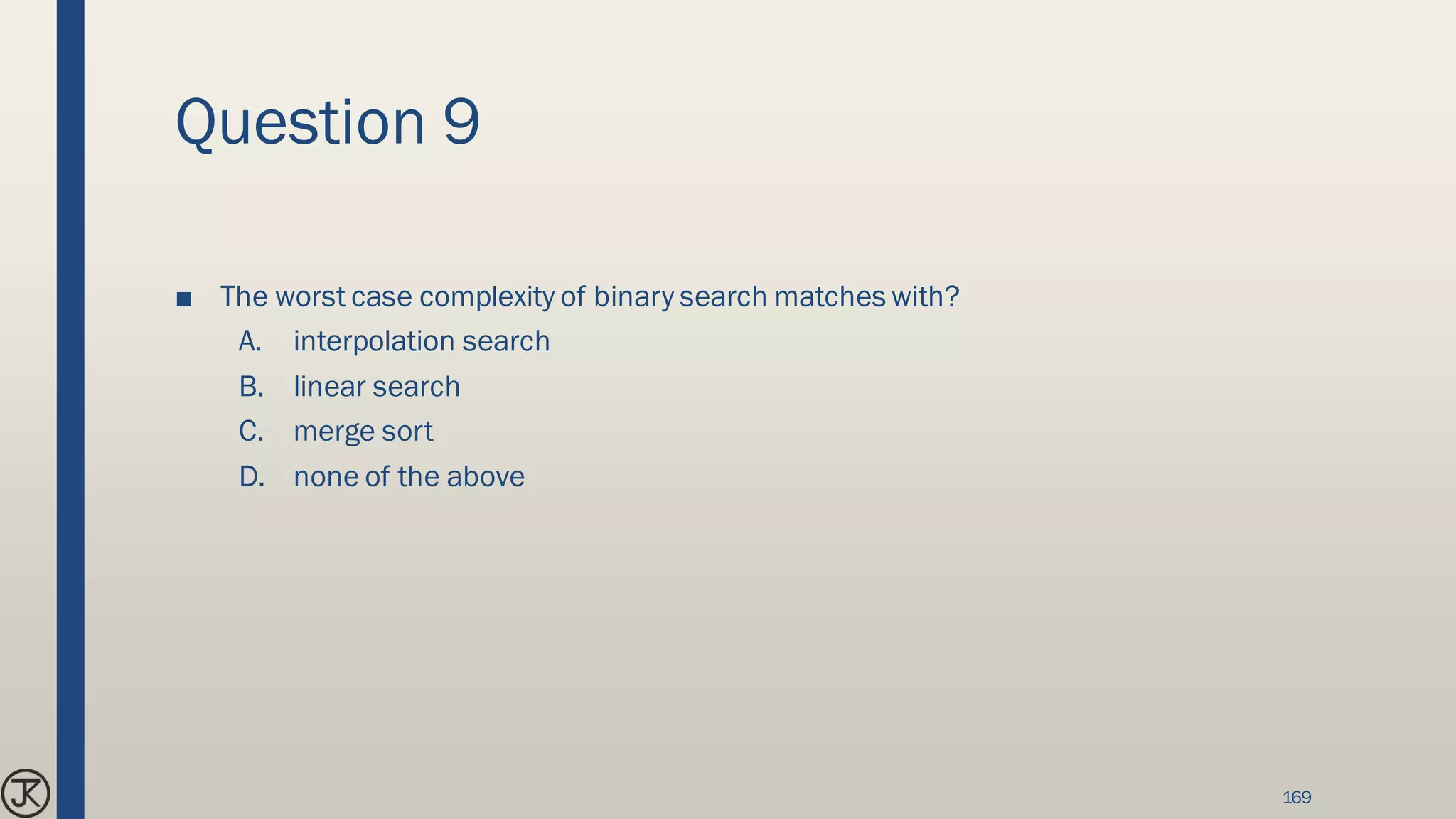 Question 9

■ The worst case complexity of binary search matches with?

A. interpolation search

B. linear search

C. merge sort

D. none of the above

JK

169